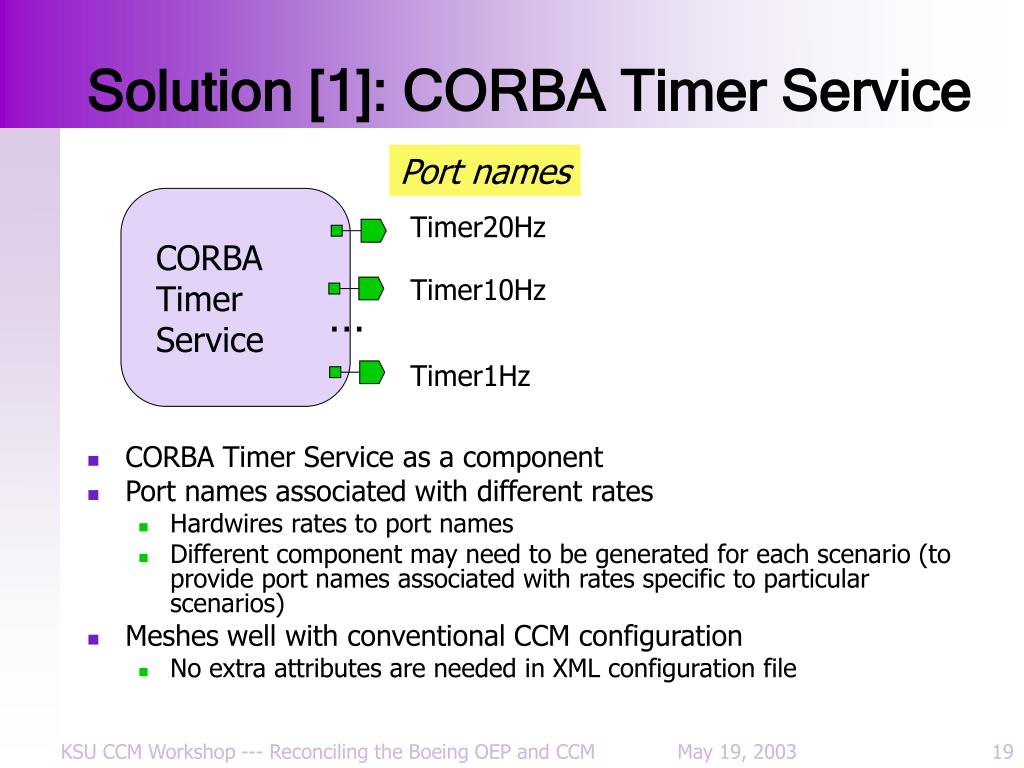 Solution [1]: CORBA Timer Service

Port names

CORBA Timer Service

Timer20Hz

Timer10Hz

...

Timer1Hz

- CORBA Timer Service as a component
- Port names associated with different rates
  - Hardwires rates to port names
  - Different component may need to be generated for each scenario (to provide port names associated with rates specific to particular scenarios)
- Meshes well with conventional CCM configuration
  - No extra attributes are needed in XML configuration file

KSU CCM Workshop --- Reconciling the Boeing OEP and CCM May 19, 2003 19